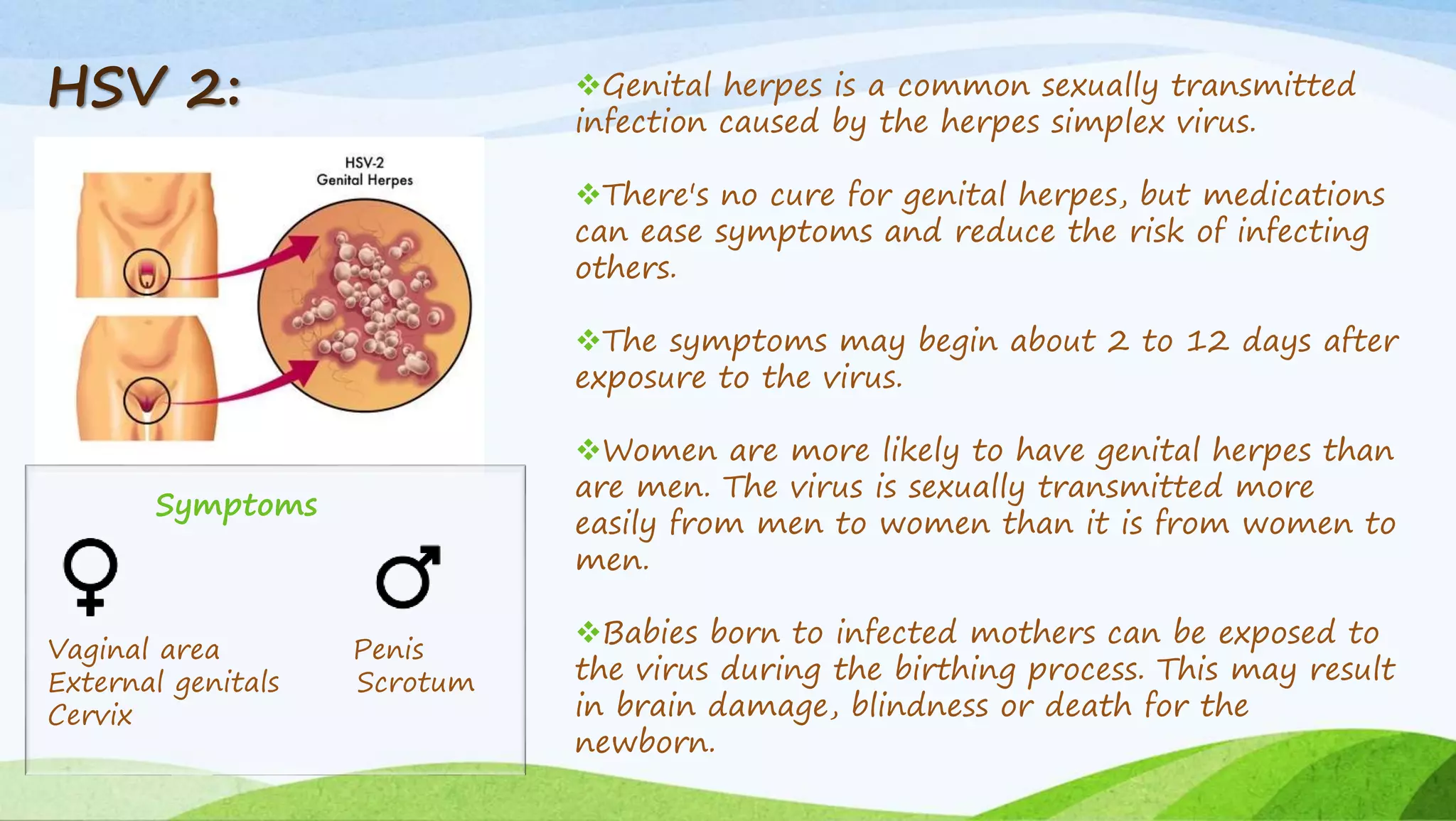 HSV 2:

HSV-2
Genital Herpes

Symptoms

♀

Vaginal area
External genitals
Cervix

♂

Penis
Scrotum

❖Genital herpes is a common sexually transmitted infection caused by the herpes simplex virus.

❖There's no cure for genital herpes, but medications can ease symptoms and reduce the risk of infecting others.

❖The symptoms may begin about 2 to 12 days after exposure to the virus.

❖Women are more likely to have genital herpes than are men. The virus is sexually transmitted more easily from men to women than it is from women to men.

❖Babies born to infected mothers can be exposed to the virus during the birthing process. This may result in brain damage, blindness or death for the newborn.